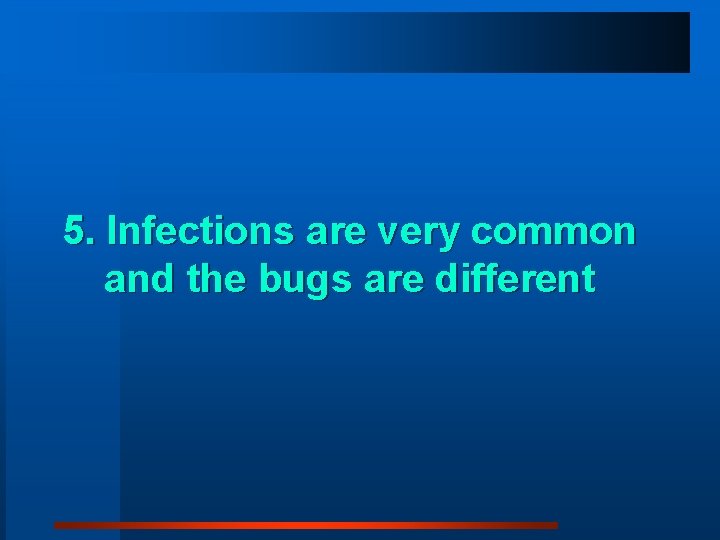 5. Infections are very common and the bugs are different